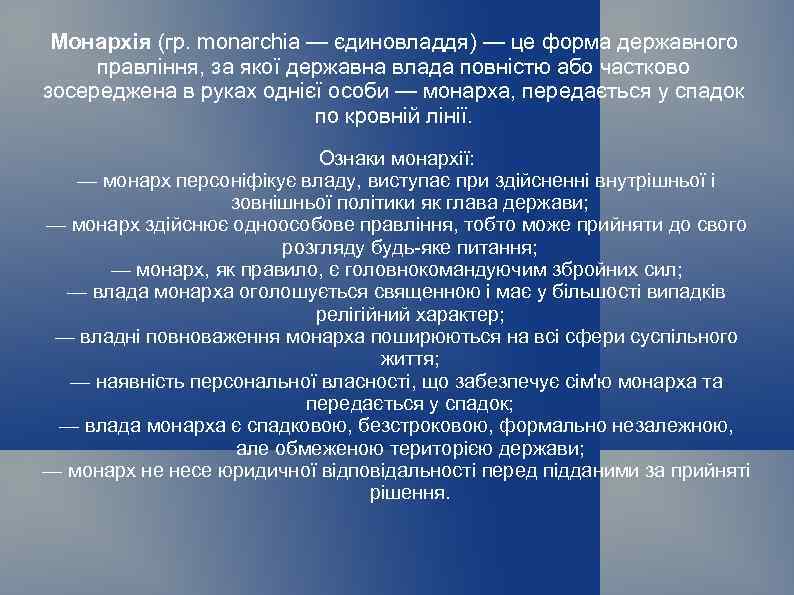 **Монархія** (гр. monarchia — єдиновладдя) — це форма державного правління, за якої державна влада повністю або частково зосереджена в руках однієї особи — монарха, передається у спадок по кровній лінії.

Ознаки монархії:
— монарх персоніфікує владу, виступає при здійсненні внутрішньої і зовнішньої політики як глава держави;
— монарх здійснює одноособове правління, тобто може прийняти до свого розгляду будь-яке питання;
— монарх, як правило, є головнокомандуючим збройних сил;
— влада монарха оголошується священною і має у більшості випадків релігійний характер;
— владні повноваження монарха поширюються на всі сфери суспільного життя;
— наявність персональної власності, що забезпечує сім'ю монарха та передається у спадок;
— влада монарха є спадковою, безстроковою, формально незалежною, але обмеженою територією держави;
— монарх не несе юридичної відповідальності перед підданими за прийняті рішення.